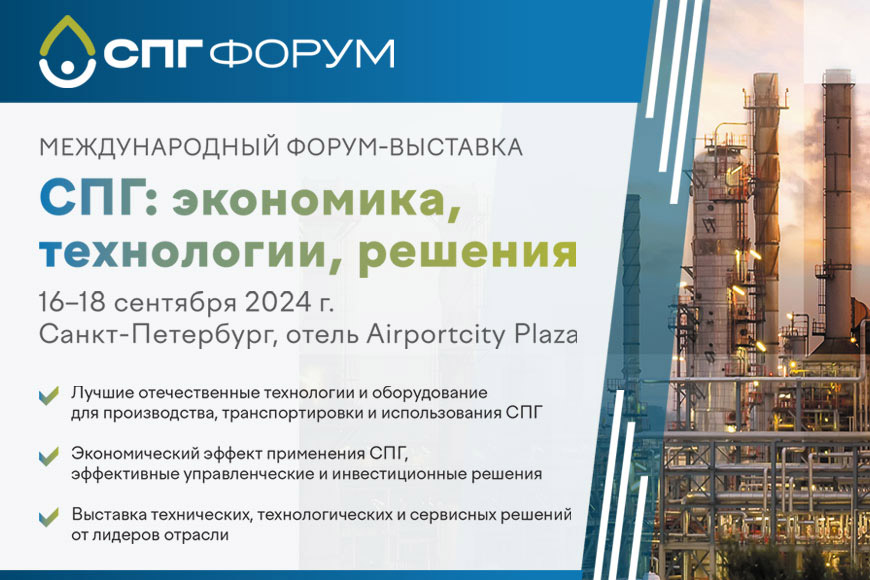 СПГ ФОРУМ

МЕЖДУНАРОДНЫЙ ФОРУМ-ВЫСТАВКА

СПГ: экономика, технологии, решения

16–18 сентября 2024 г.
Санкт-Петербург, отель Airportcity Plaza

Лучшие отечественные технологии и оборудование для производства, транспортировки и использования СПГ

Экономический эффект применения СПГ, эффективные управленческие и инвестиционные решения

Выставка технических, технологических и сервисных решений от лидеров отрасли